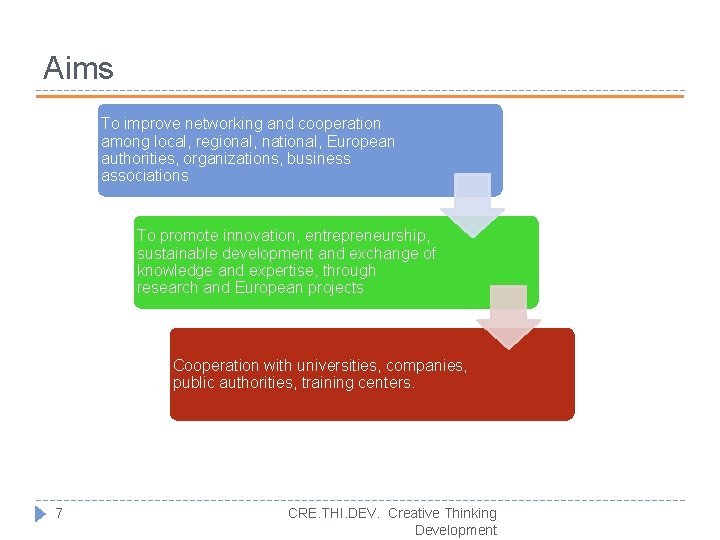 Aims

To improve networking and cooperation among local, regional, national, European authorities, organizations, business associations

To promote innovation, entrepreneurship, sustainable development and exchange of knowledge and expertise, through research and European projects

Cooperation with universities, companies, public authorities, training centers.

7

CRE.THI.DEV. Creative Thinking Development